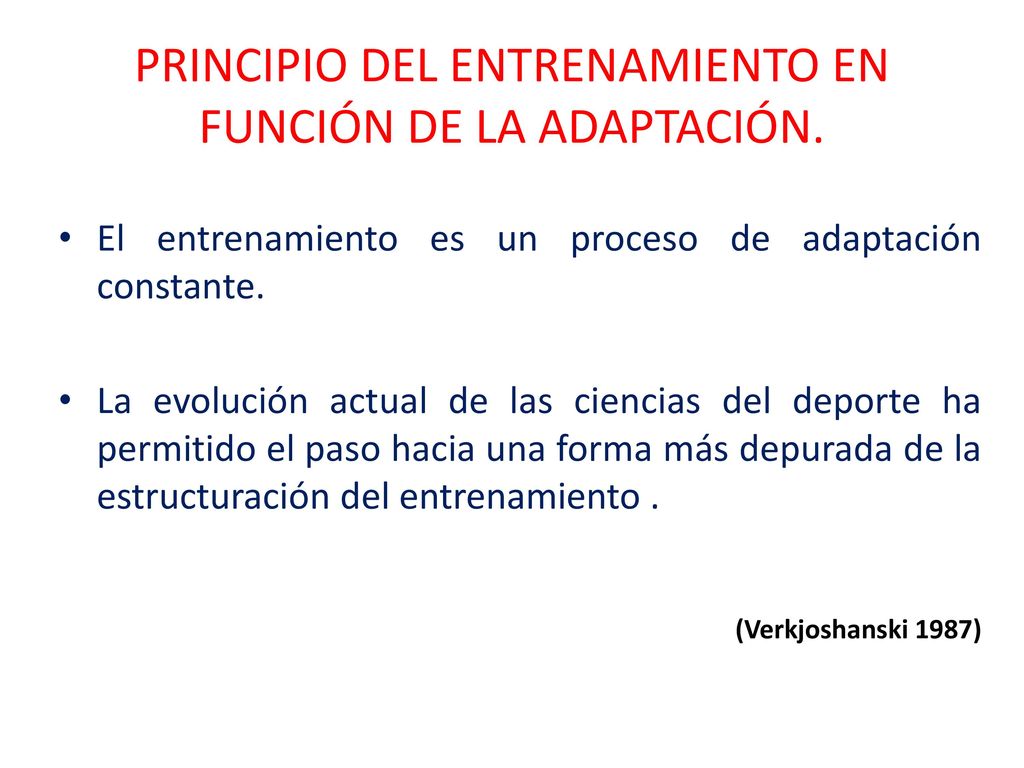 PRINCIPIO DEL ENTRENAMIENTO EN FUNCIÓN DE LA ADAPTACIÓN.

• El entrenamiento es un proceso de adaptación constante.

• La evolución actual de las ciencias del deporte ha permitido el paso hacia una forma más depurada de la estructuración del entrenamiento .

(Verkjoshanski 1987)